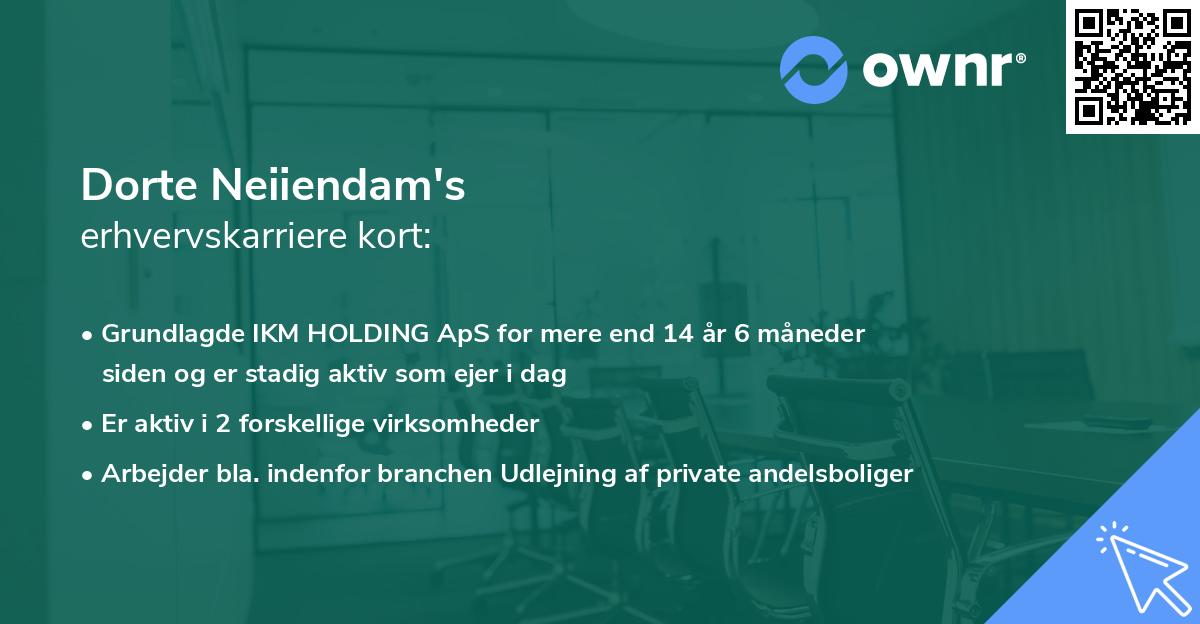 ownr®

Dorte Neiiendam's
erhvervskarriere kort:

• Grundlagde IKM HOLDING ApS for mere end 14 år 6 måneder siden og er stadig aktiv som ejer i dag

• Er aktiv i 2 forskellige virksomheder

• Arbejder bla. indenfor branchen Udlejning af private andelsboliger